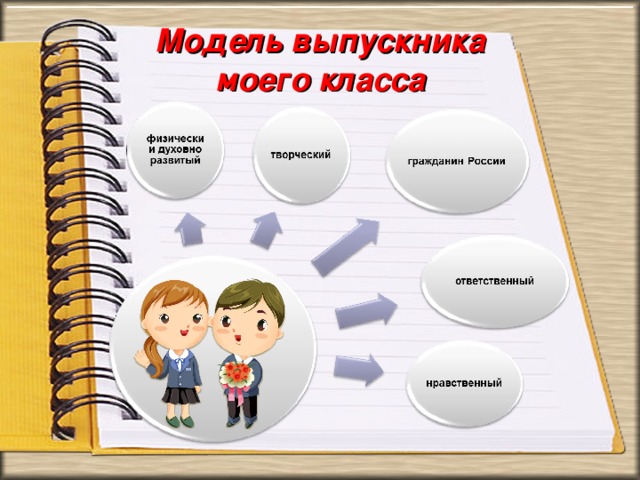 Модель выпускника моего класса

физически и духовно развитый

творческий

гражданин России

ответственный

нравственный